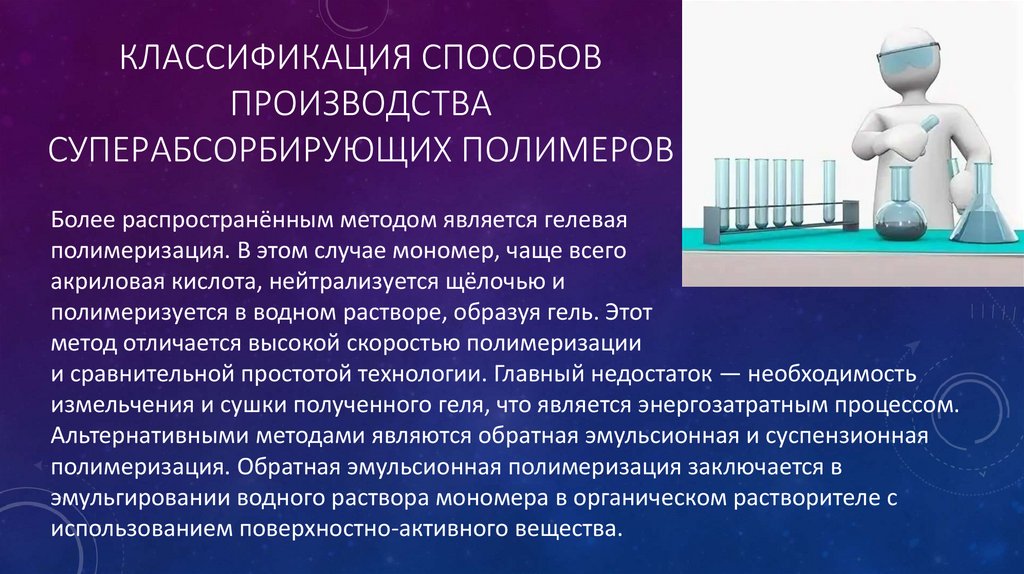 КЛАССИФИКАЦИЯ СПОСОБОВ ПРОИЗВОДСТВА СУПЕРАБСОРБИРУЮЩИХ ПОЛИМЕРОВ

Более распространённым методом является гелевая полимеризация. В этом случае мономер, чаще всего акриловая кислота, нейтрализуется щёлочью и полимеризуется в водном растворе, образуя гель. Этот метод отличается высокой скоростью полимеризации и сравнительной простотой технологии. Главный недостаток — необходимость измельчения и сушки полученного геля, что является энергозатратным процессом. Альтернативными методами являются обратная эмульсионная и суспензионная полимеризация. Обратная эмульсионная полимеризация заключается в эмульгировании водного раствора мономера в органическом растворителе с использованием поверхностно-активного вещества.